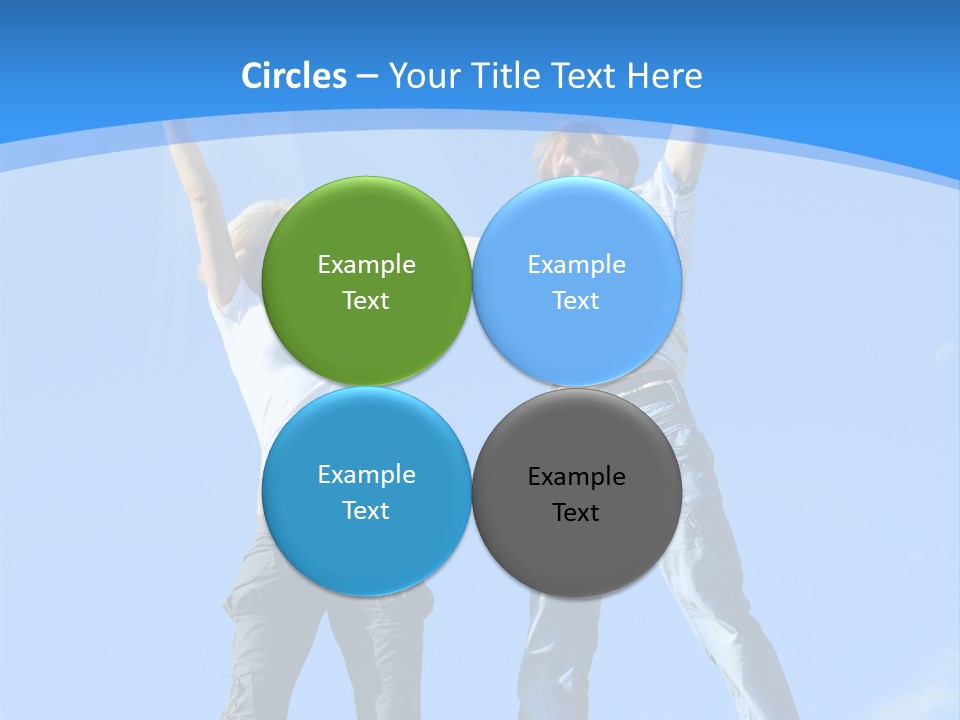 Circles – Your Title Text Here

Example Text

Example Text

Example Text

Example Text